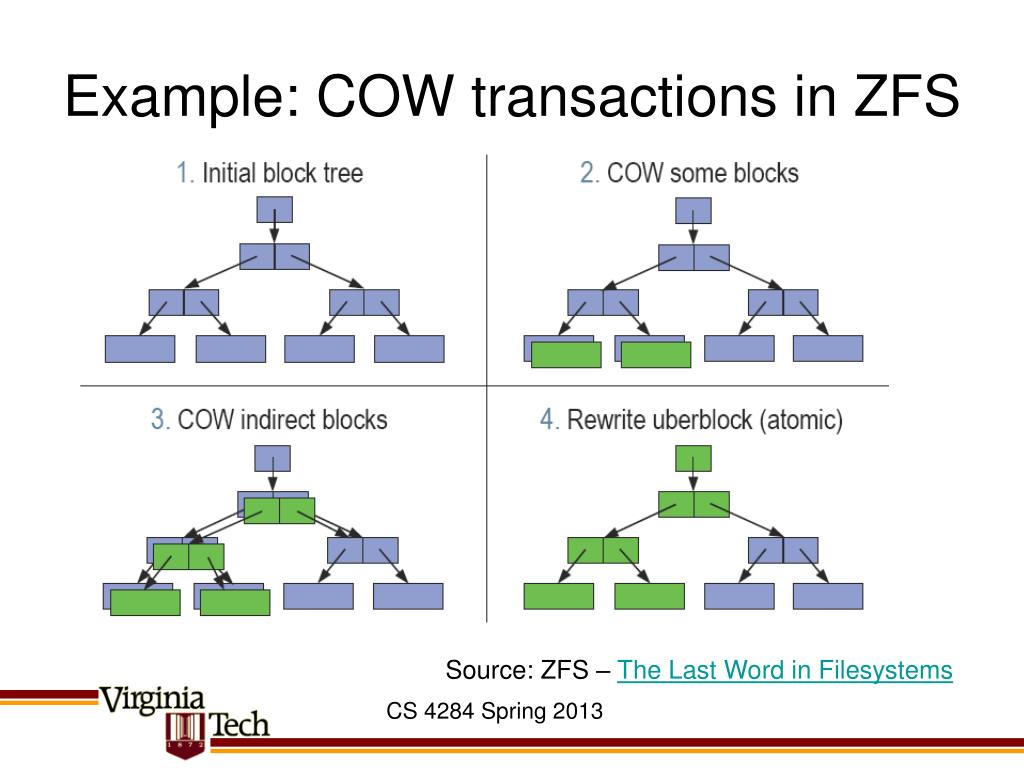 Example: COW transactions in ZFS

1. Initial block tree

2. COW some blocks

3. COW indirect blocks

4. Rewrite uberblock (atomic)

Source: ZFS – The Last Word in Filesystems

Virginia Tech 1872

CS 4284 Spring 2013